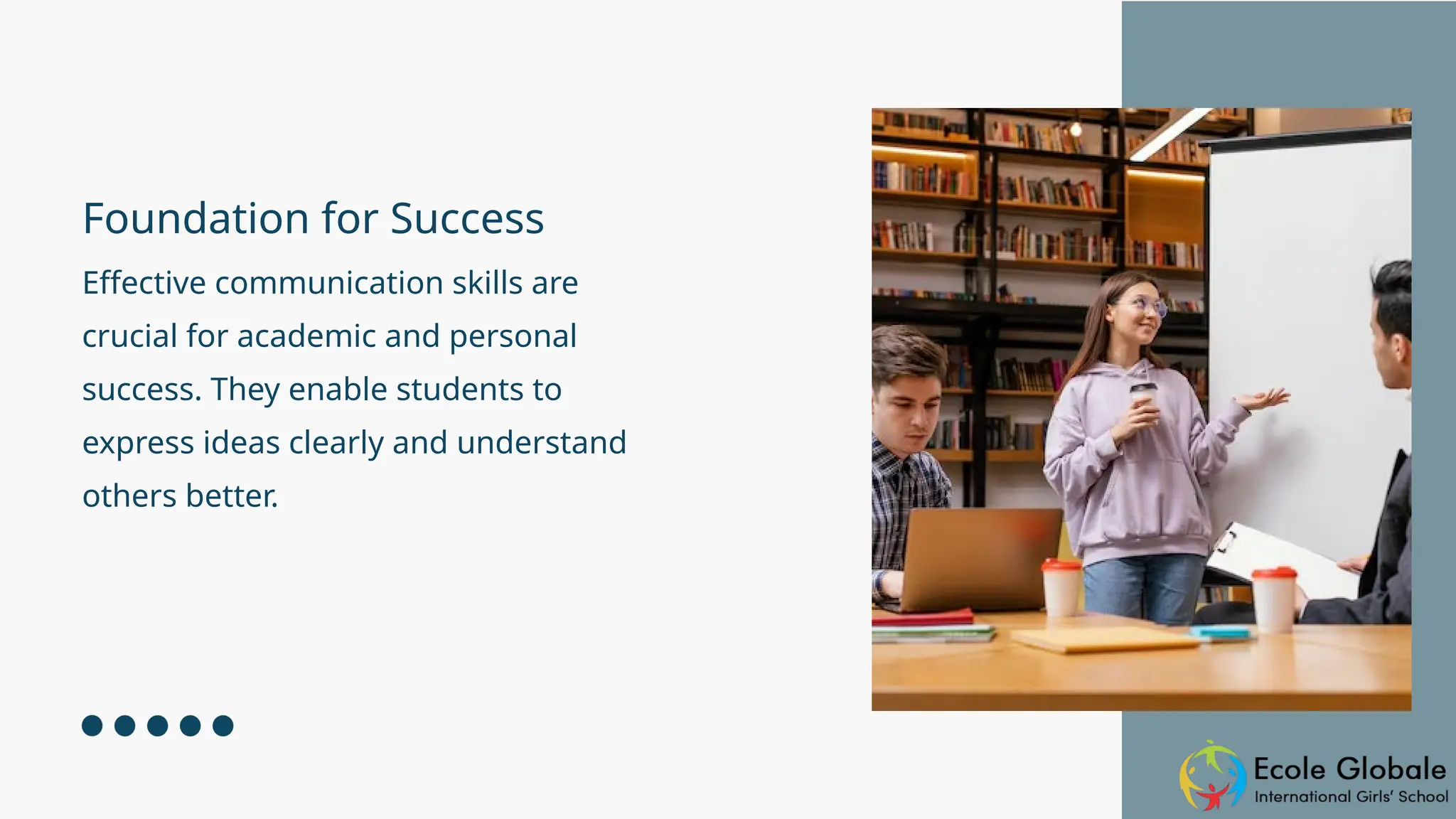 Foundation for Success

Effective communication skills are crucial for academic and personal success. They enable students to express ideas clearly and understand others better.

Ecole Globale
International Girls' School